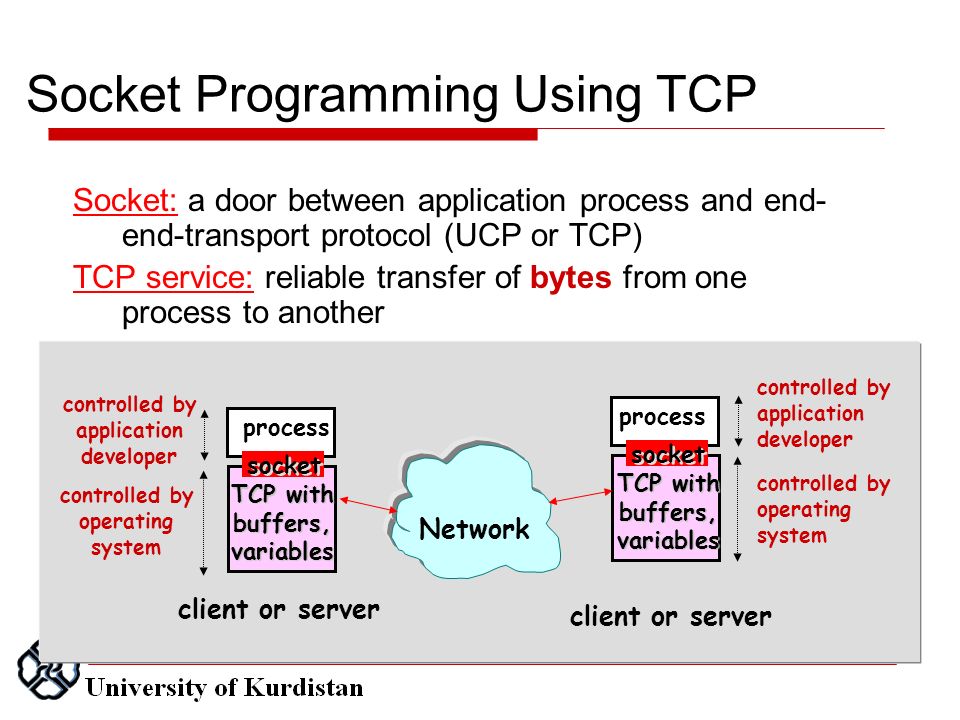 Socket Programming Using TCP

Socket: a door between application process and end-end-transport protocol (UCP or TCP)

TCP service: reliable transfer of bytes from one process to another

controlled by application developer

controlled by operating system

process

socket

TCP with buffers, variables

client or server

Network

process

socket

TCP with buffers, variables

controlled by application developer

controlled by operating system

client or server

University of Kurdistan